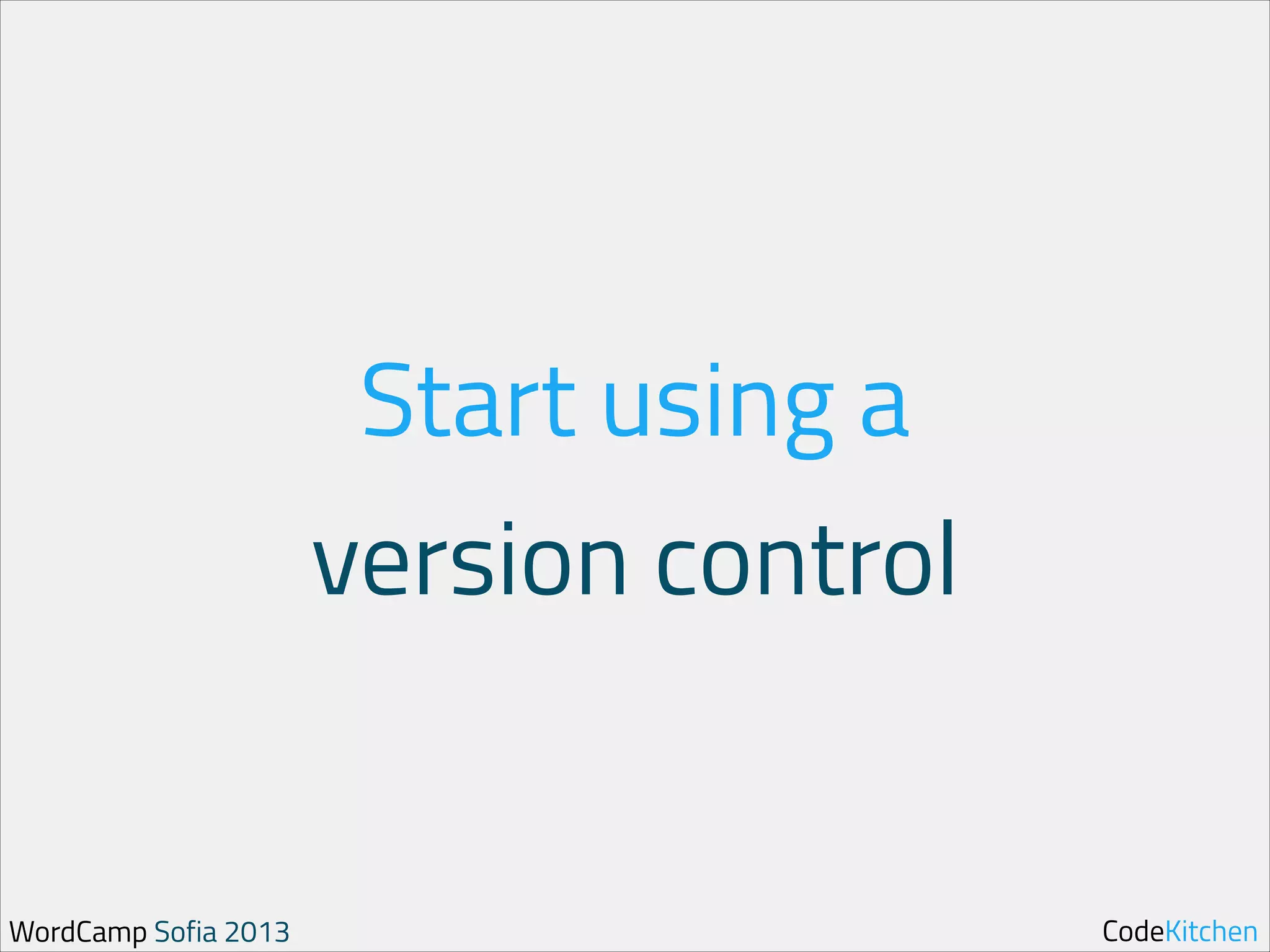 Start using a
version control

WordCamp Sofia 2013

CodeKitchen